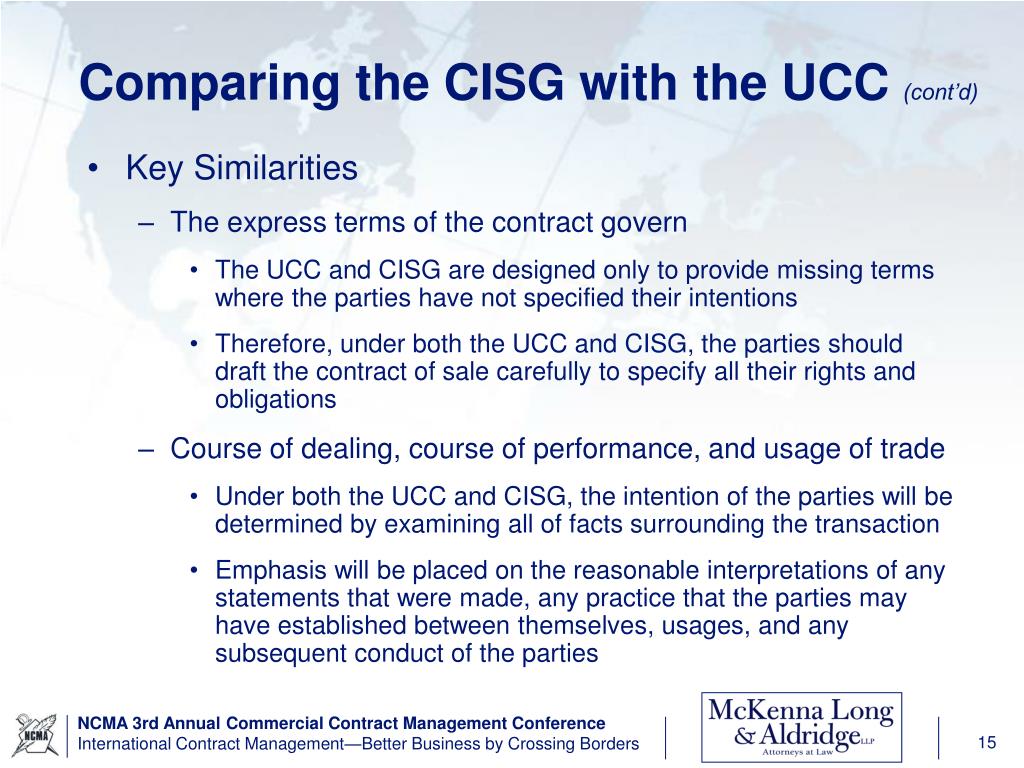 Comparing the CISG with the UCC (cont'd)

• Key Similarities

– The express terms of the contract govern

• The UCC and CISG are designed only to provide missing terms where the parties have not specified their intentions

• Therefore, under both the UCC and CISG, the parties should draft the contract of sale carefully to specify all their rights and obligations

– Course of dealing, course of performance, and usage of trade

• Under both the UCC and CISG, the intention of the parties will be determined by examining all of facts surrounding the transaction

• Emphasis will be placed on the reasonable interpretations of any statements that were made, any practice that the parties may have established between themselves, usages, and any subsequent conduct of the parties

NCMA

NCMA 3rd Annual Commercial Contract Management Conference
International Contract Management—Better Business by Crossing Borders

McKenna Long & Aldridge LLP
Attorneys at Law

15